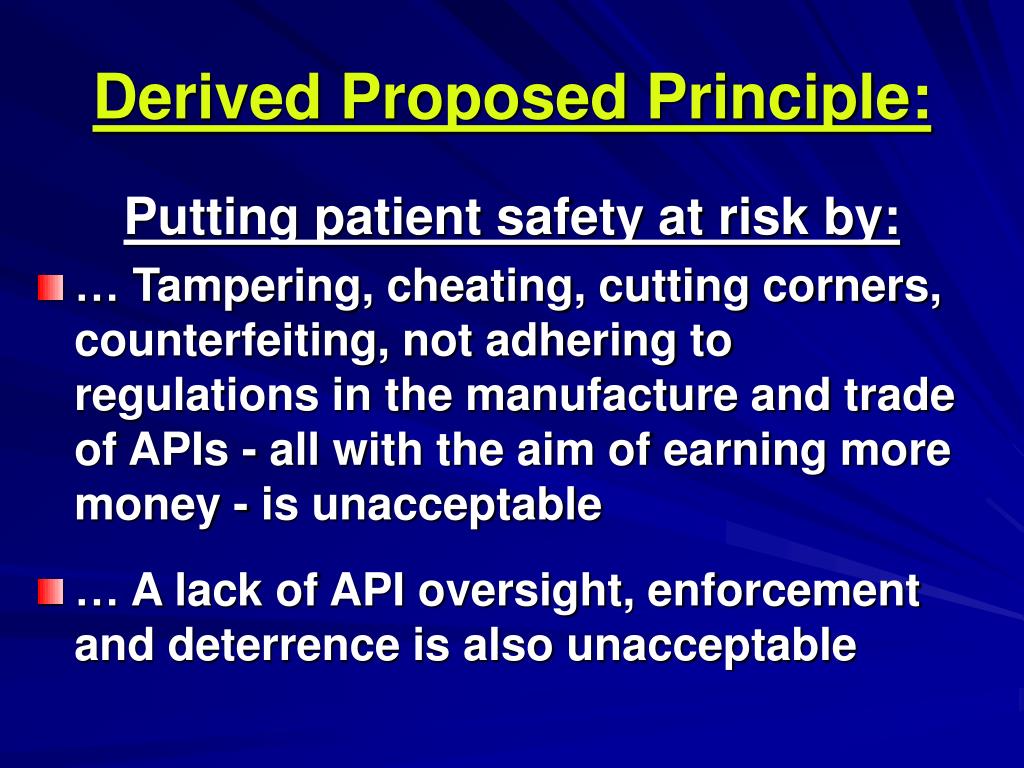 Derived Proposed Principle:

Putting patient safety at risk by:

… Tampering, cheating, cutting corners, counterfeiting, not adhering to regulations in the manufacture and trade of APIs - all with the aim of earning more money - is unacceptable

… A lack of API oversight, enforcement and deterrence is also unacceptable